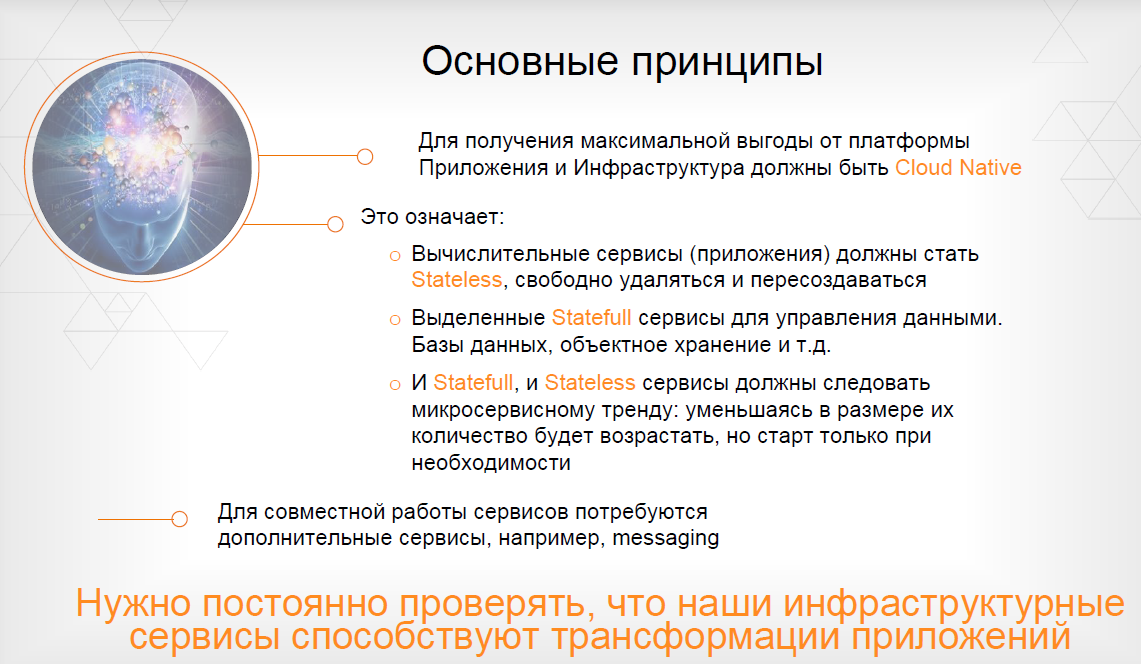 Основные принципы

Для получения максимальной выгоды от платформы Приложения и Инфраструктура должны быть Cloud Native

Это означает:

o Вычислительные сервисы (приложения) должны стать Stateless, свободно удаляться и пересоздаваться

o Выделенные Statefull сервисы для управления данными. Базы данных, объектное хранение и т.д.

o И Statefull, и Stateless сервисы должны следовать микросервисному тренду: уменьшаясь в размере их количество будет возрастать, но старт только при необходимости

Для совместной работы сервисов потребуются дополнительные сервисы, например, messaging

Нужно постоянно проверять, что наши инфраструктурные сервисы способствуют трансформации приложений